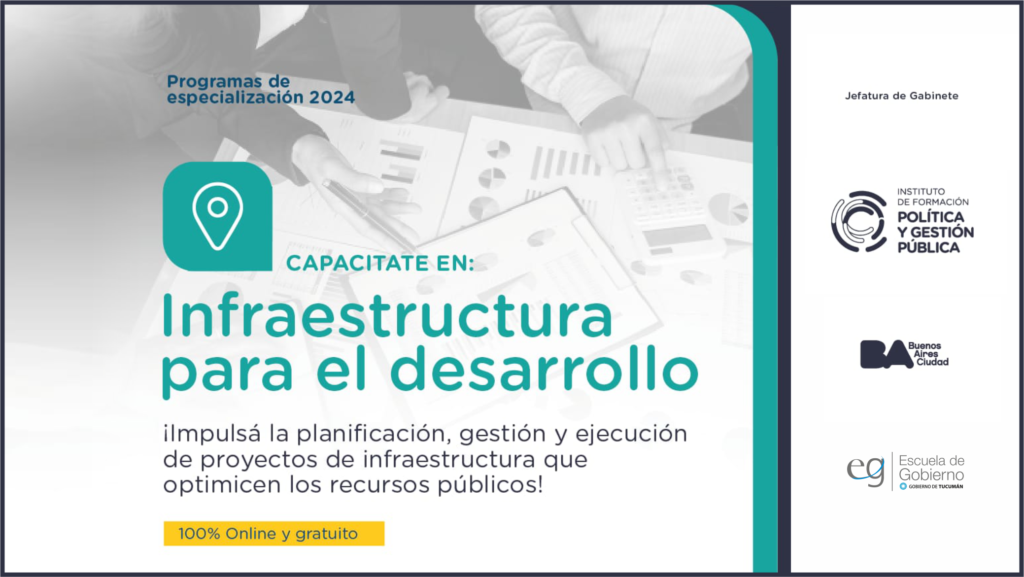 Programas de especialización 2024

CAPACITATE EN:

Infraestructura para el desarrollo

¡Impulsá la planificación, gestión y ejecución de proyectos de infraestructura que optimicen los recursos públicos!

100% Online y gratuito

Jefatura de Gabinete

INSTITUTO DE FORMACIÓN POLÍTICA Y GESTIÓN PÚBLICA

BA Buenos Aires Ciudad

eg Escuela de Gobierno GOBIERNO DE TUCUMÁN